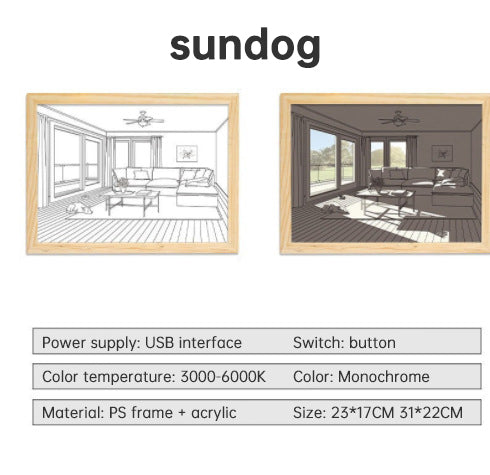 sundog

| Power supply: USB interface | Switch: button |
|---|---|
| Color temperature: 3000-6000K | Color: Monochrome |
| Material: PS frame + acrylic | Size: 23*17CM 31*22CM |